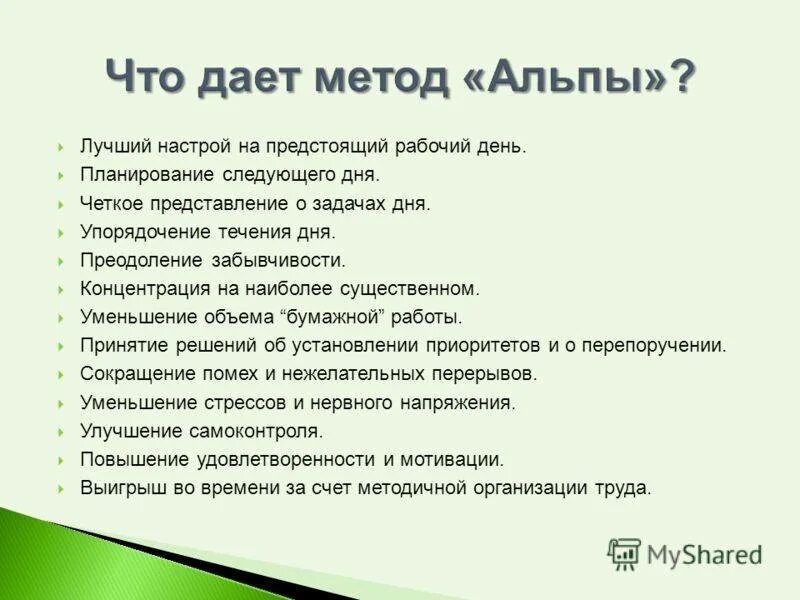 Что дает метод «Альпы»?

Лучший настрой на предстоящий рабочий день.
Планирование следующего дня.
Четкое представление о задачах дня.
Упорядочение течения дня.
Преодоление забывчивости.
Концентрация на наиболее существенном.
Уменьшение объема “бумажной” работы.
Принятие решений об установлении приоритетов и о перепоручении.
Сокращение помех и нежелательных перерывов.
Уменьшение стрессов и нервного напряжения.
Улучшение самоконтроля.
Повышение удовлетворенности и мотивации.
Выигрыш во времени за счет методичной организации труда.

MyShared